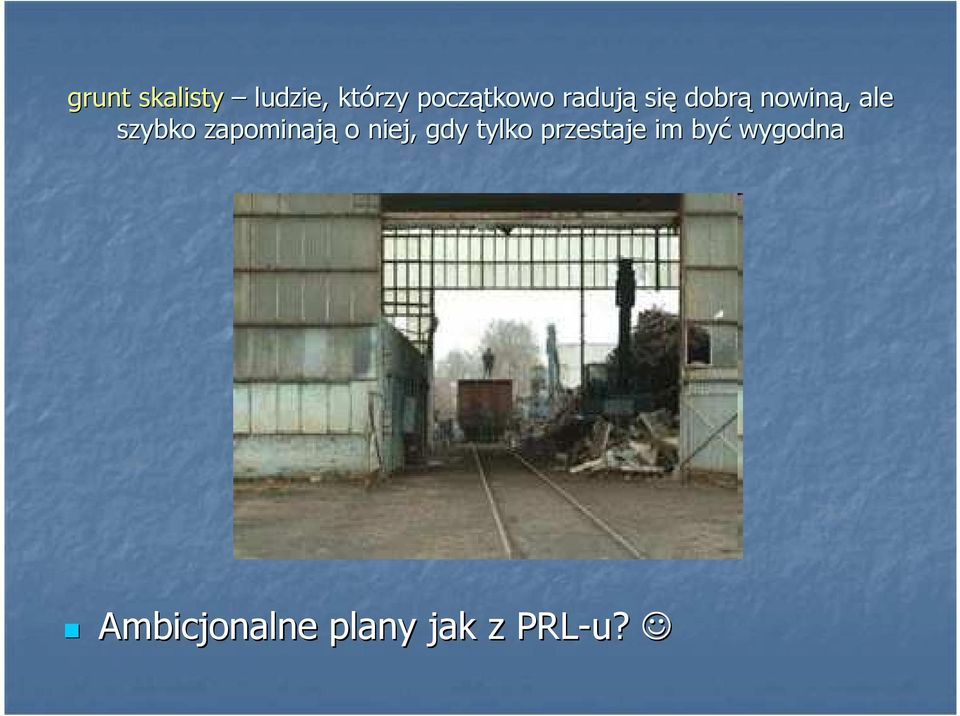 grunt skalisty – ludzie, którzy początkowo radują się dobrą nowiną, ale szybko zapominają o niej, gdy tylko przestaje im być wygodna

Ambicjonalne plany jak z PRL-u? ☺